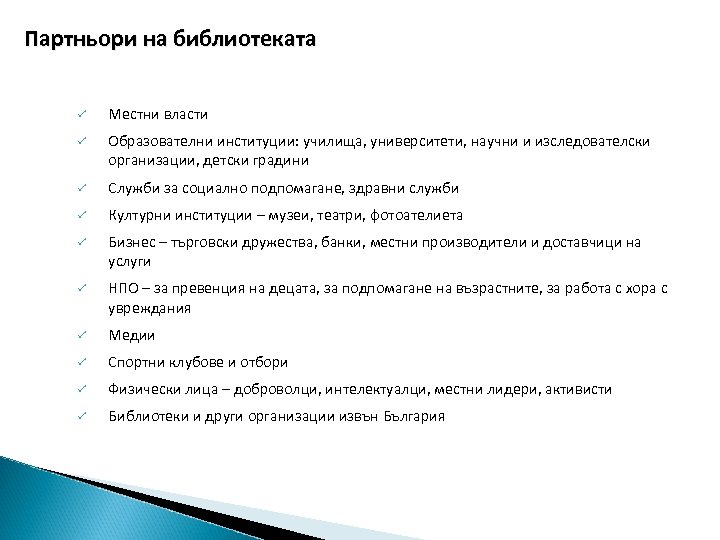 Партньори на библиотеката

✓ Местни власти

✓ Образователни институции: училища, университети, научни и изследователски организации, детски градини

✓ Служби за социално подпомагане, здравни служби

✓ Културни институции – музеи, театри, фотоателиета

✓ Бизнес – търговски дружества, банки, местни производители и доставчици на услуги

✓ НПО – за превенция на децата, за подпомагане на възрастните, за работа с хора с увреждания

✓ Медии

✓ Спортни клубове и отбори

✓ Физически лица – доброволци, интелектуалци, местни лидери, активисти

✓ Библиотеки и други организации извън България